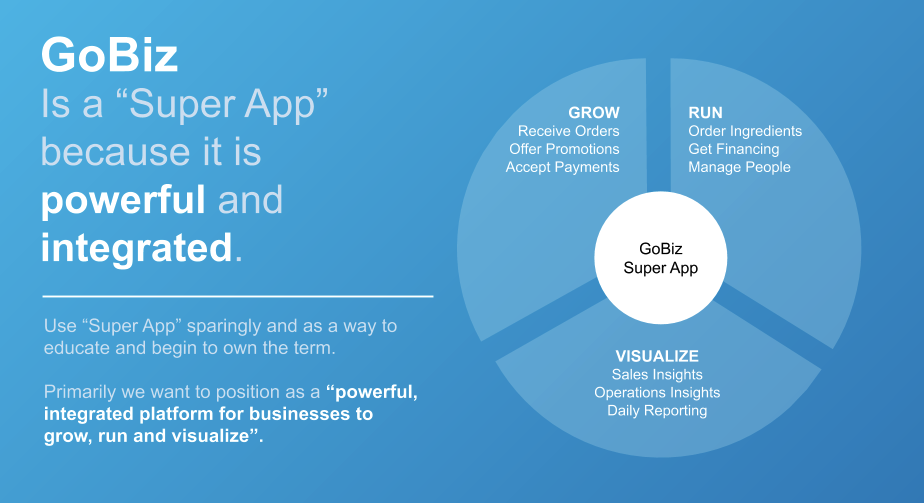 GoBiz
Is a “Super App” because it is powerful and integrated.

Use “Super App” sparingly and as a way to educate and begin to own the term.

Primarily we want to position as a “powerful, integrated platform for businesses to grow, run and visualize”.

GROW
Receive Orders
Offer Promotions
Accept Payments

RUN
Order Ingredients
Get Financing
Manage People

GoBiz
Super App

VISUALIZE
Sales Insights
Operations Insights
Daily Reporting